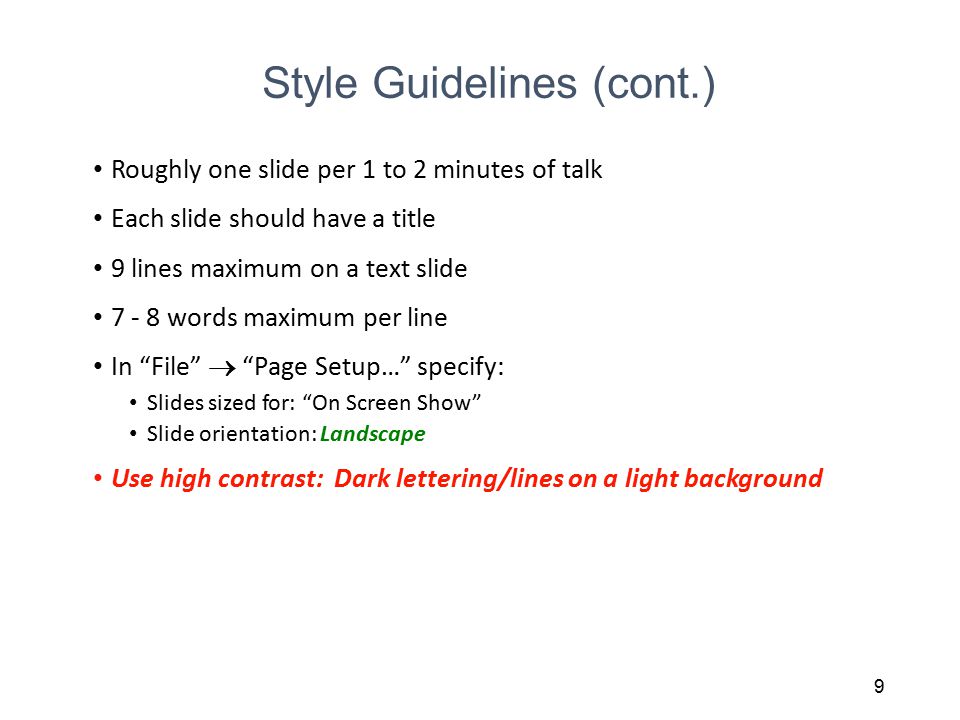 Style Guidelines (cont.)

• Roughly one slide per 1 to 2 minutes of talk

• Each slide should have a title

• 9 lines maximum on a text slide

• 7 - 8 words maximum per line

• In “File” $\rightarrow$ “Page Setup…” specify:

• Slides sized for: “On Screen Show”

• Slide orientation: Landscape

• Use high contrast: Dark lettering/lines on a light background

9